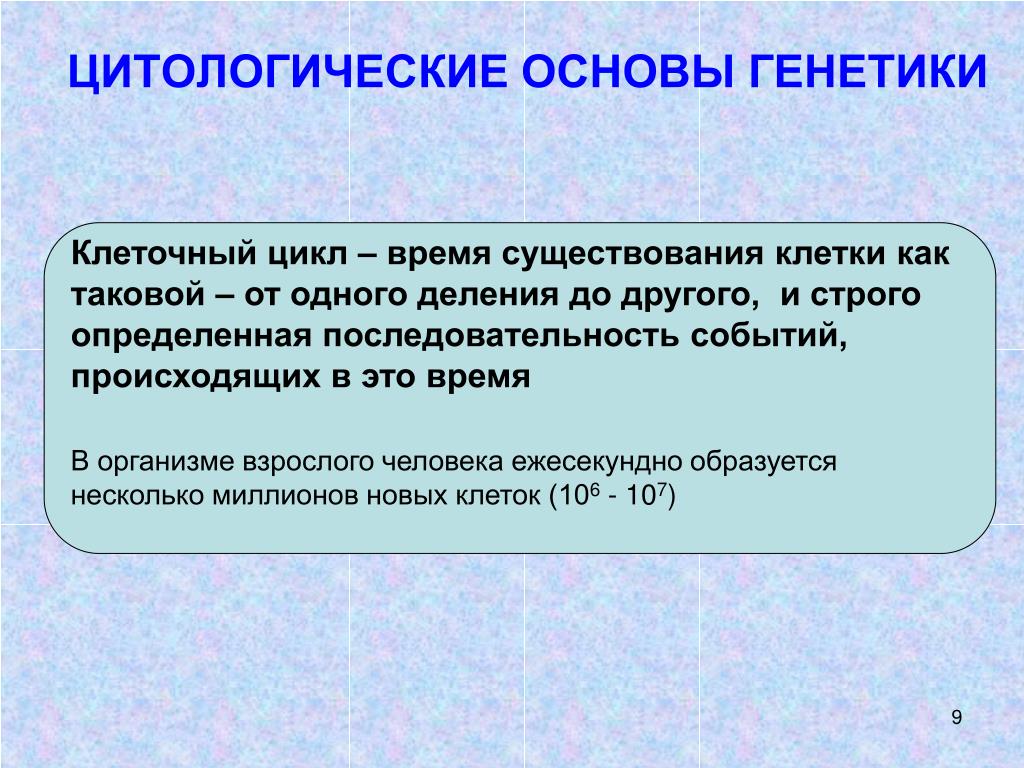 ЦИТОЛОГИЧЕСКИЕ ОСНОВЫ ГЕНЕТИКИ

Клеточный цикл – время существования клетки как таковой – от одного деления до другого, и строго определенная последовательность событий, происходящих в это время

В организме взрослого человека ежесекундно образуется несколько миллионов новых клеток ($10^6$ - $10^7$)

9